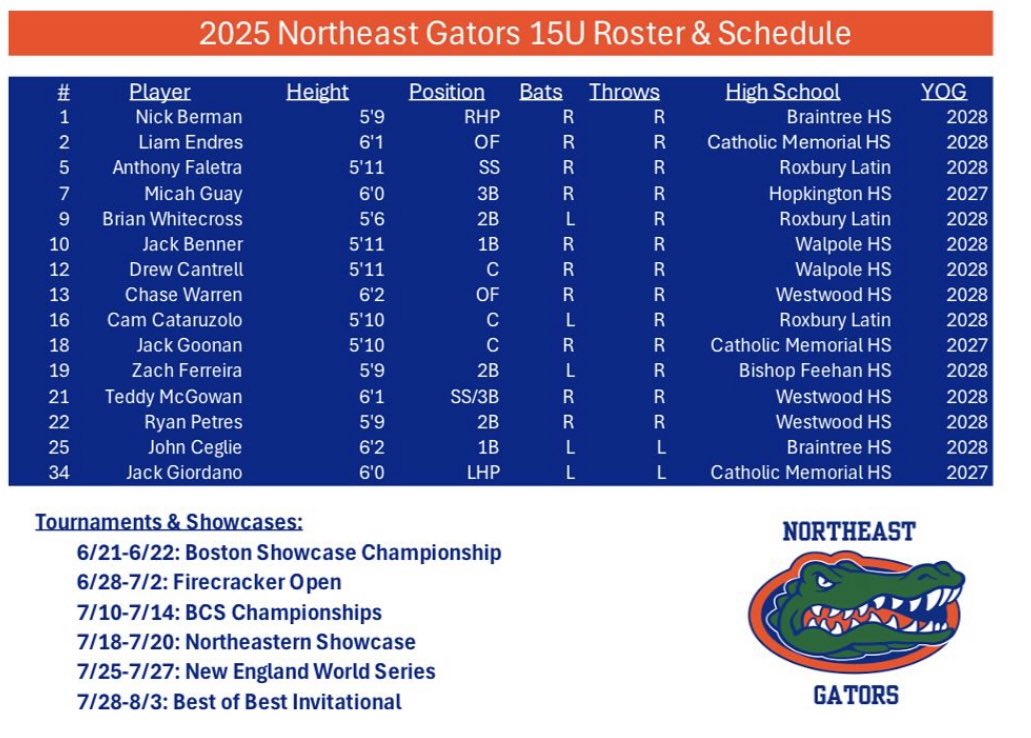 2025 Northeast Gators 15U Roster & Schedule

| # | Player | Height | Position | Bats | Throws | High School | YOG |
|---|---|---|---|---|---|---|---|
| 1 | Nick Berman | 5'9 | RHP | R | R | Braintree HS | 2028 |
| 2 | Liam Endres | 6'1 | OF | R | R | Catholic Memorial HS | 2028 |
| 5 | Anthony Faletra | 5'11 | SS | R | R | Roxbury Latin | 2028 |
| 7 | Micah Guay | 6'0 | 3B | R | R | Hopkington HS | 2027 |
| 9 | Brian Whitecross | 5'6 | 2B | L | R | Roxbury Latin | 2028 |
| 10 | Jack Benner | 5'11 | 1B | R | R | Walpole HS | 2028 |
| 12 | Drew Cantrell | 5'11 | C | R | R | Walpole HS | 2028 |
| 13 | Chase Warren | 6'2 | OF | R | R | Westwood HS | 2028 |
| 16 | Cam Cataruzolo | 5'10 | C | L | R | Roxbury Latin | 2028 |
| 18 | Jack Goonan | 5'10 | C | R | R | Catholic Memorial HS | 2027 |
| 19 | Zach Ferreira | 5'9 | 2B | L | R | Bishop Feehan HS | 2028 |
| 21 | Teddy McGowan | 6'1 | SS/3B | R | R | Westwood HS | 2028 |
| 22 | Ryan Petres | 5'9 | 2B | R | R | Westwood HS | 2028 |
| 25 | John Ceglie | 6'2 | 1B | L | L | Braintree HS | 2028 |
| 34 | Jack Giordano | 6'0 | LHP | L | L | Catholic Memorial HS | 2027 |

Tournaments & Showcases:
6/21-6/22: Boston Showcase Championship
6/28-7/2: Firecracker Open
7/10-7/14: BCS Championships
7/18-7/20: Northeastern Showcase
7/25-7/27: New England World Series
7/28-8/3: Best of Best Invitational

NORTHEAST
GATORS